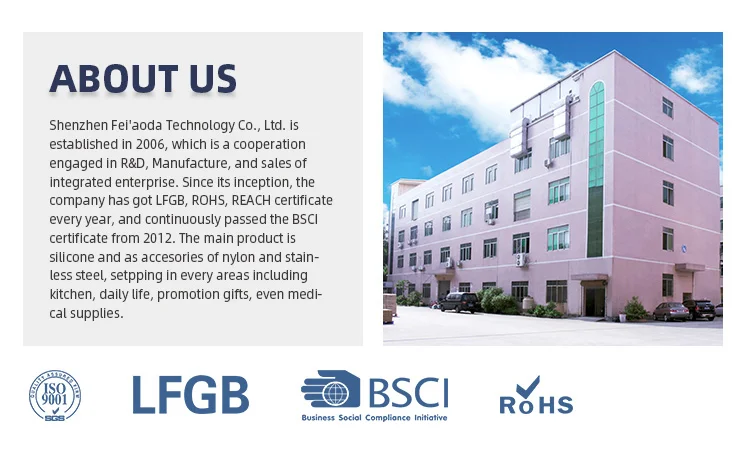 ABOUT US

Shenzhen Fei'aoda Technology Co., Ltd. is established in 2006, which is a cooperation engaged in R&D, Manufacture, and sales of integrated enterprise. Since its inception, the company has got LFGB, ROHS, REACH certificate every year, and continuously passed the BSCI certificate from 2012. The main product is silicone and as accesories of nylon and stainless steel, setpping in every areas including kitchen, daily life, promotion gifts, even medical supplies.

QUALITY ASSURED FIRM ISO 9001 SGS

LFGB

BSCI
Business Social Compliance Initiative

ROHS